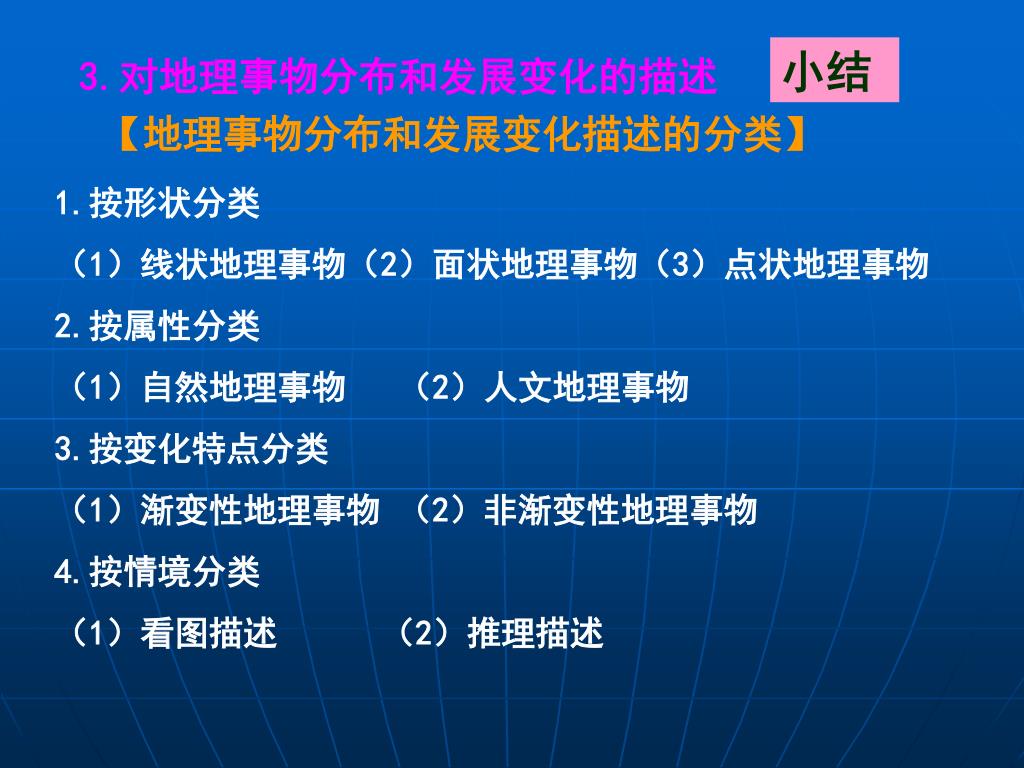 3.对地理事物分布和发展变化的描述 小结

【地理事物分布和发展变化描述的分类】

1.按形状分类

（1）线状地理事物（2）面状地理事物（3）点状地理事物

2.按属性分类

（1）自然地理事物 （2）人文地理事物

3.按变化特点分类

（1）渐变性地理事物 （2）非渐变性地理事物

4.按情境分类

（1）看图描述 （2）推理描述